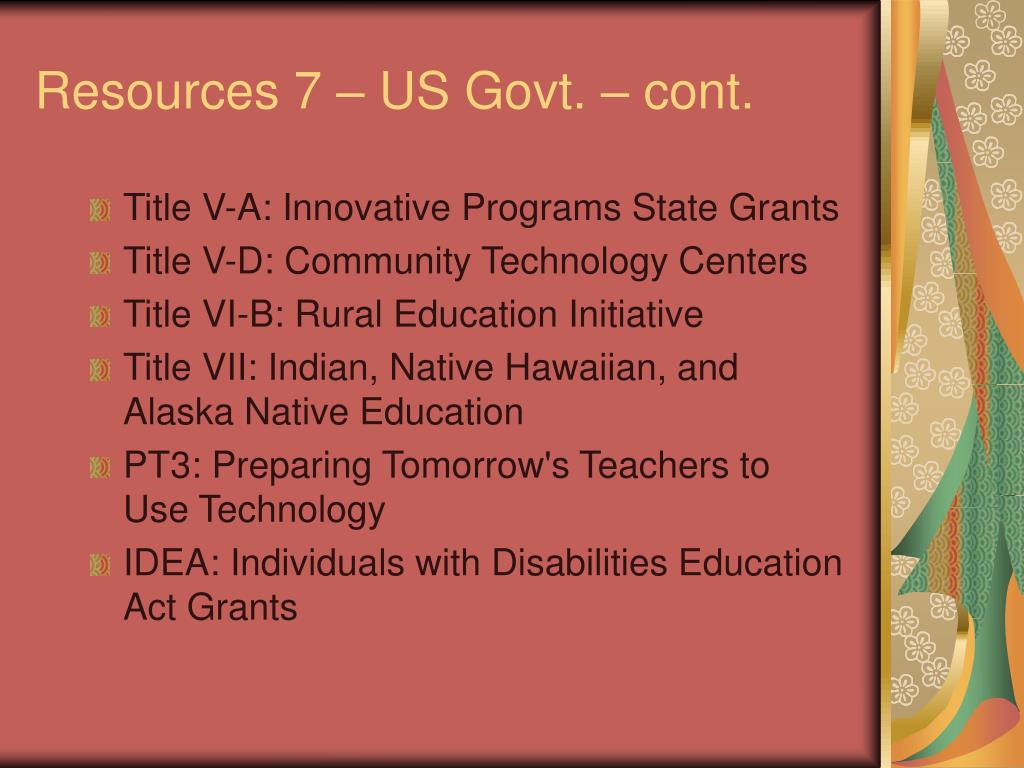 Resources 7 – US Govt. – cont.

Title V-A: Innovative Programs State Grants

Title V-D: Community Technology Centers

Title VI-B: Rural Education Initiative

Title VII: Indian, Native Hawaiian, and Alaska Native Education

PT3: Preparing Tomorrow's Teachers to Use Technology

IDEA: Individuals with Disabilities Education Act Grants